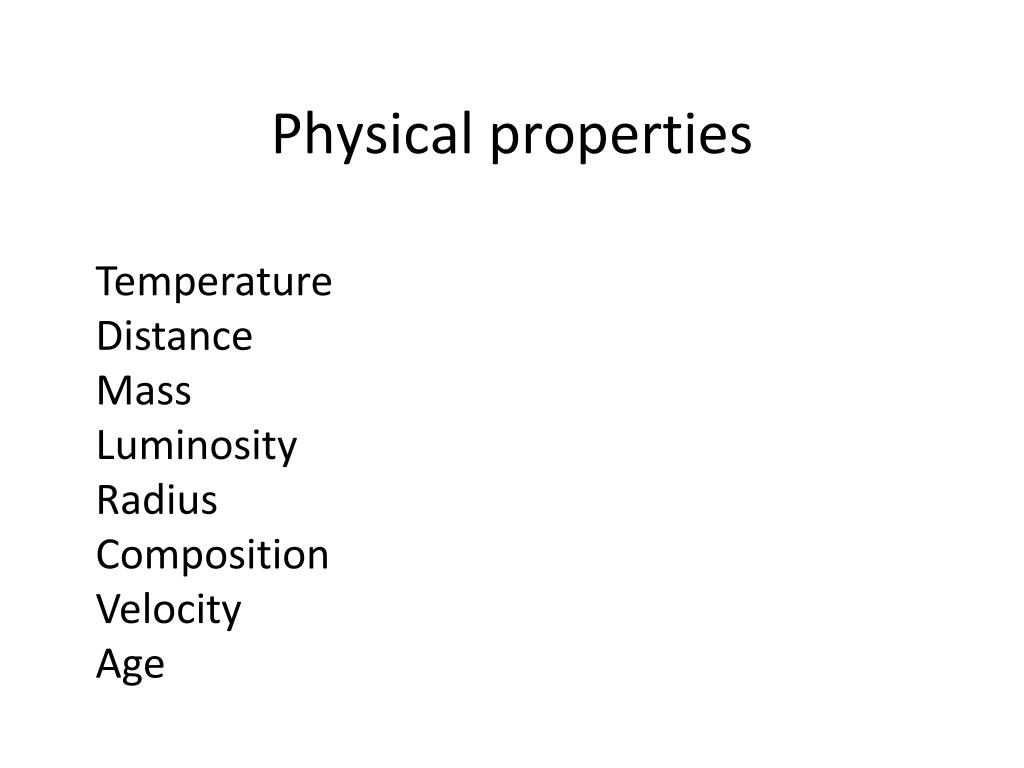 Physical properties

Temperature
Distance
Mass
Luminosity
Radius
Composition
Velocity
Age